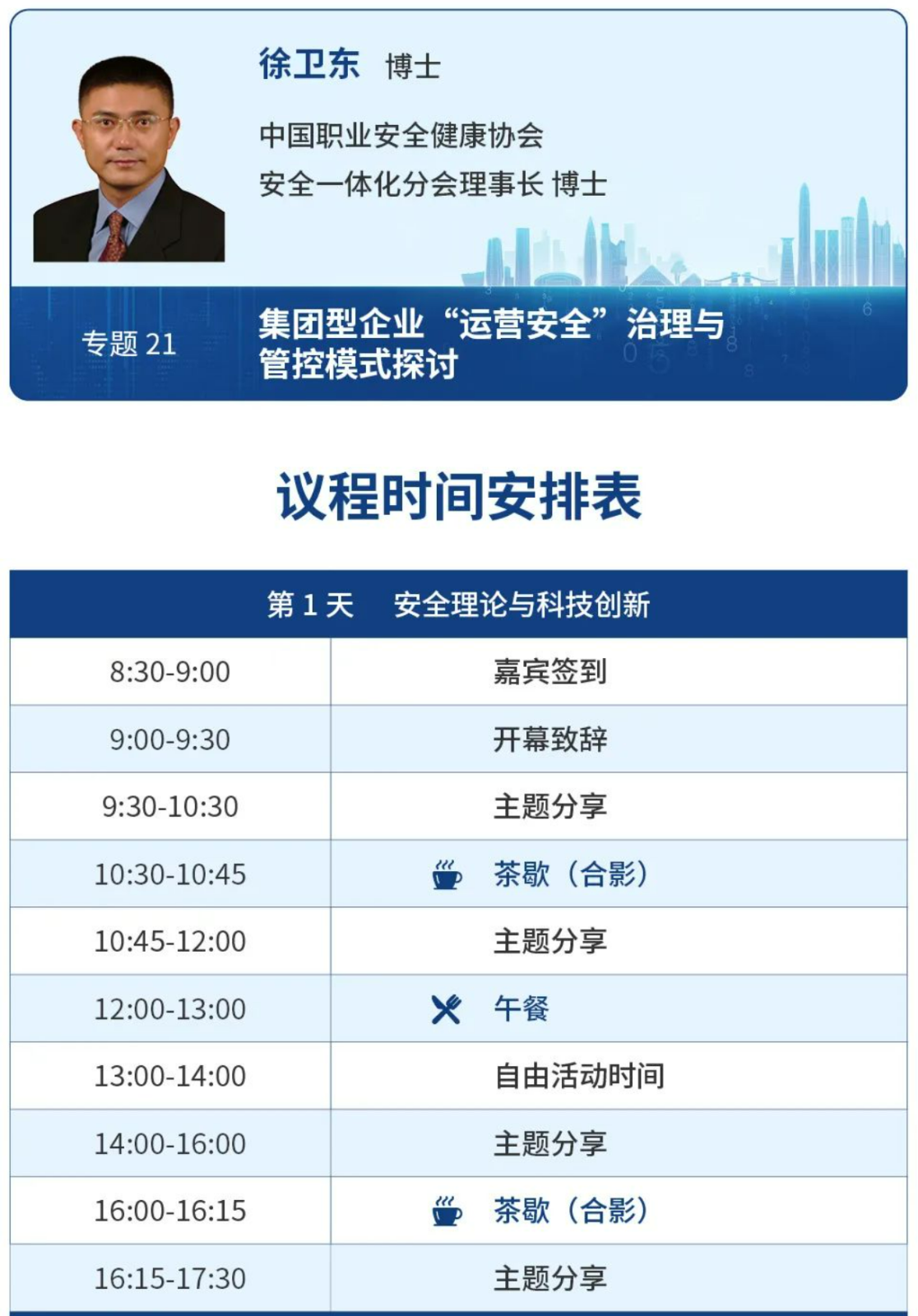 徐卫东 博士

中国职业安全健康协会
安全一体化分会理事长 博士

专题 21

集团型企业“运营安全”治理与管控模式探讨

议程时间安排表

| 第 1 天 | 安全理论与科技创新 |
|---|---|
| 8:30-9:00 | 嘉宾签到 |
| 9:00-9:30 | 开幕致辞 |
| 9:30-10:30 | 主题分享 |
| 10:30-10:45 | 茶歇（合影） |
| 10:45-12:00 | 主题分享 |
| 12:00-13:00 | 午餐 |
| 13:00-14:00 | 自由活动时间 |
| 14:00-16:00 | 主题分享 |
| 16:00-16:15 | 茶歇（合影） |
| 16:15-17:30 | 主题分享 |